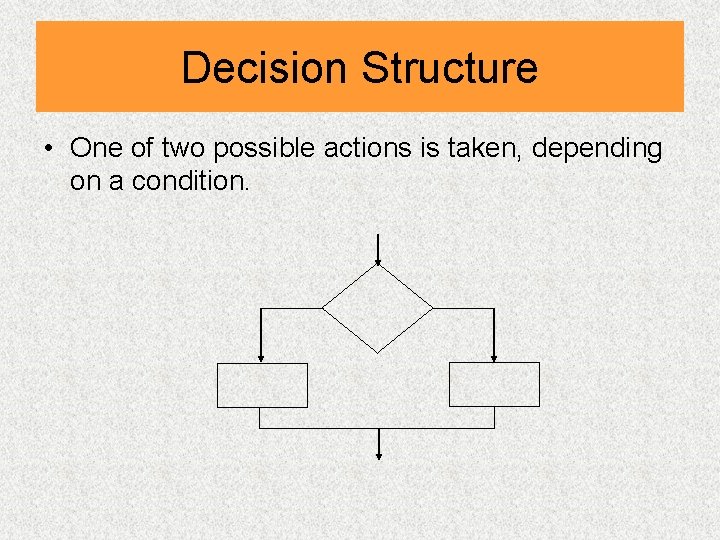 Decision Structure

• One of two possible actions is taken, depending on a condition.